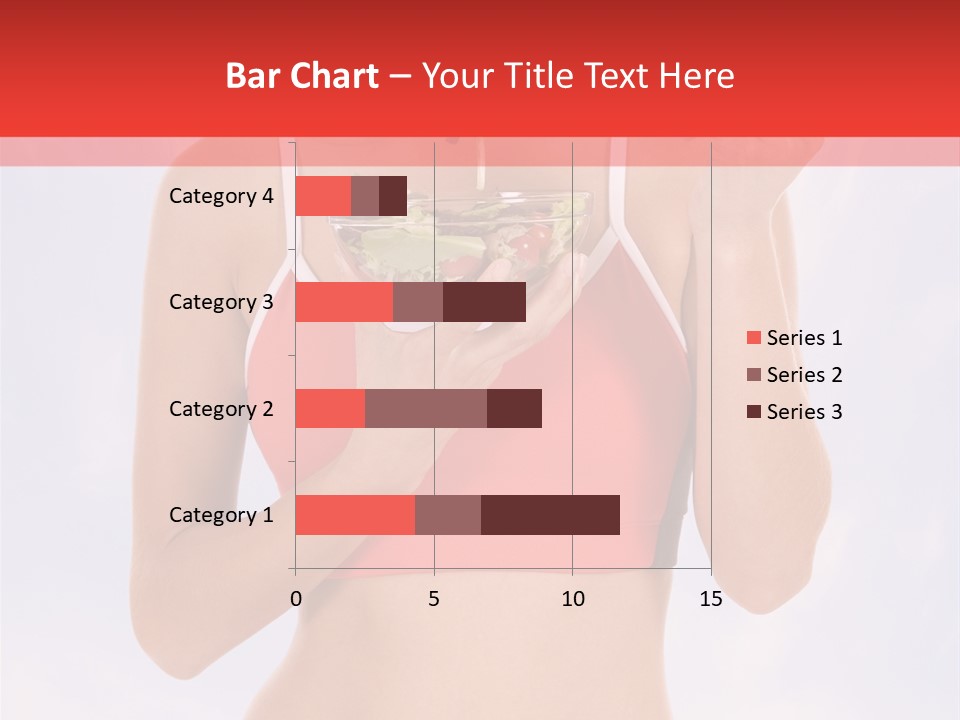 Bar Chart – Your Title Text Here

Category 4
Category 3
Category 2
Category 1

0
5
10
15

Series 1
Series 2
Series 3